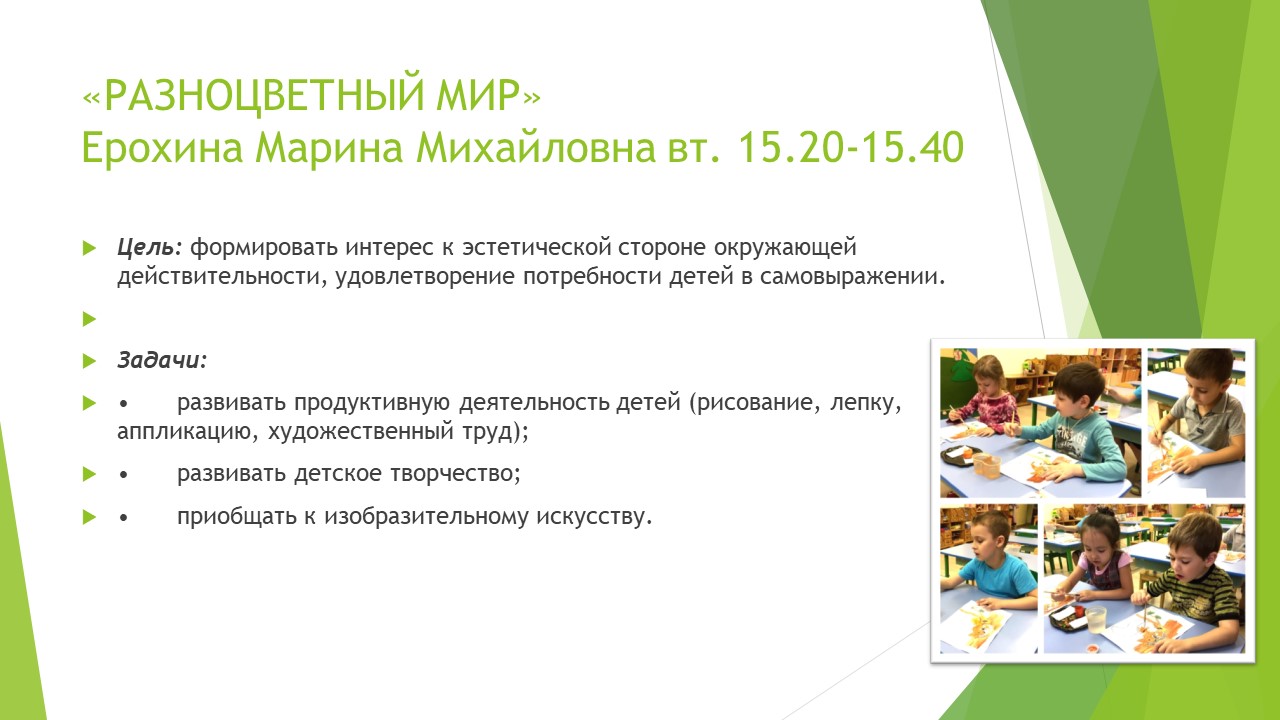 «РАЗНОЦВЕТНЫЙ МИР»
Ерохина Марина Михайловна вт. 15.20-15.40

Цель: формировать интерес к эстетической стороне окружающей действительности, удовлетворение потребности детей в самовыражении.

Задачи:

• развивать продуктивную деятельность детей (рисование, лепку, аппликацию, художественный труд);

• развивать детское творчество;

• приобщать к изобразительному искусству.